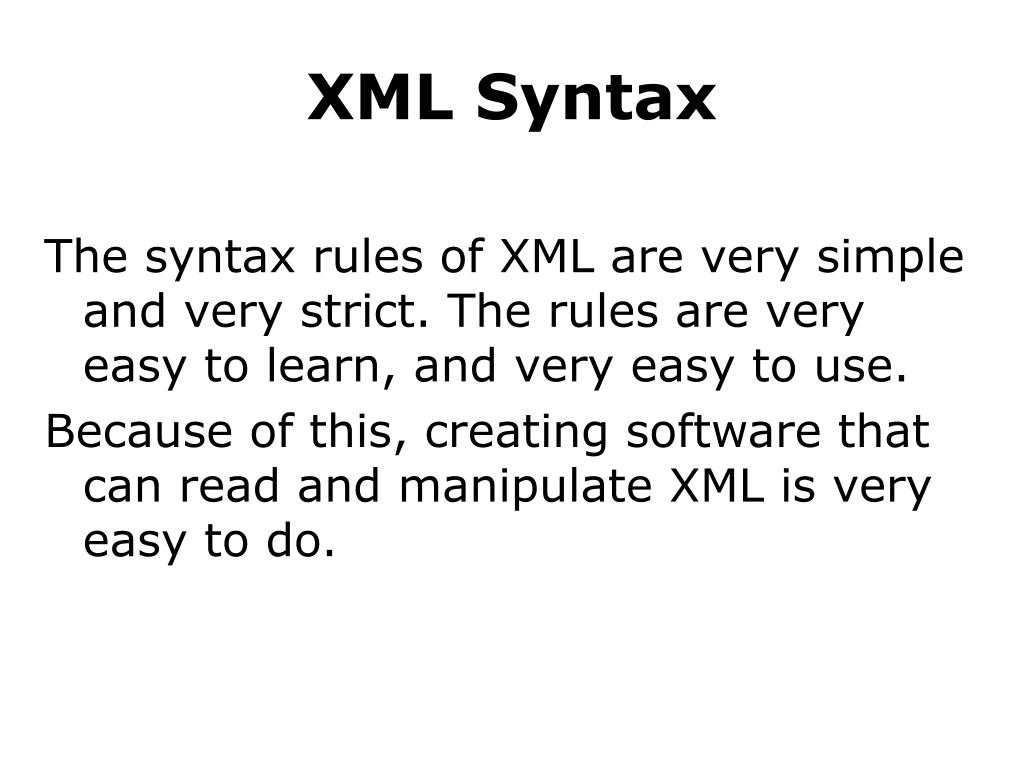 XML Syntax

The syntax rules of XML are very simple and very strict. The rules are very easy to learn, and very easy to use.

Because of this, creating software that can read and manipulate XML is very easy to do.